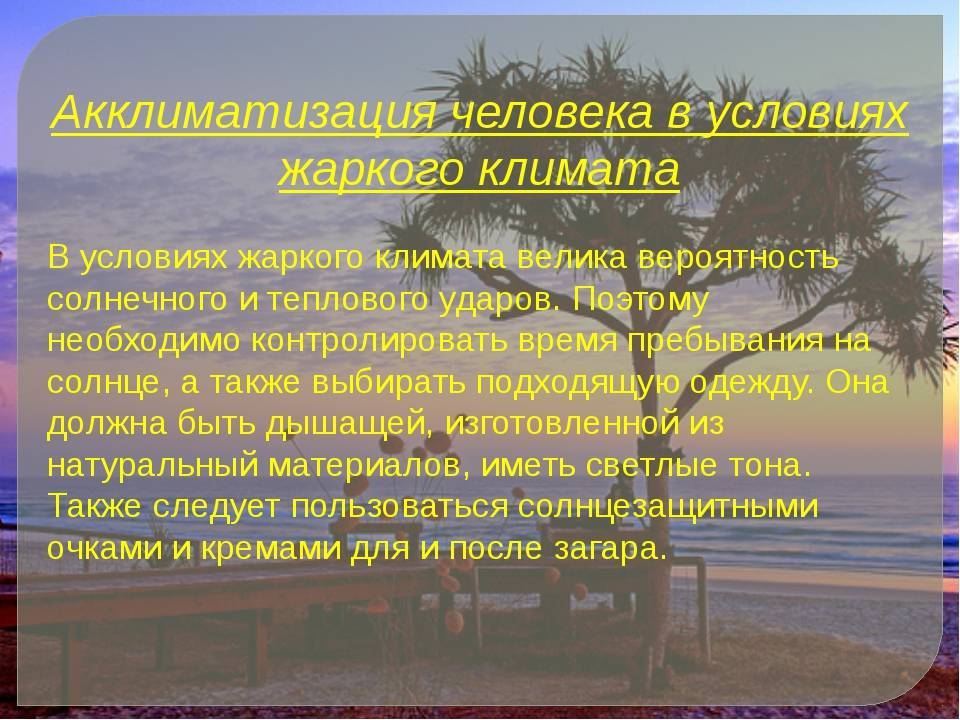 Акклиматизация человека в условиях жаркого климата

В условиях жаркого климата велика вероятность солнечного и теплового ударов. Поэтому необходимо контролировать время пребывания на солнце, а также выбирать подходящую одежду. Она должна быть дышащей, изготовленной из натуральный материалов, иметь светлые тона. Также следует пользоваться солнцезащитными очками и кремами для и после загара.